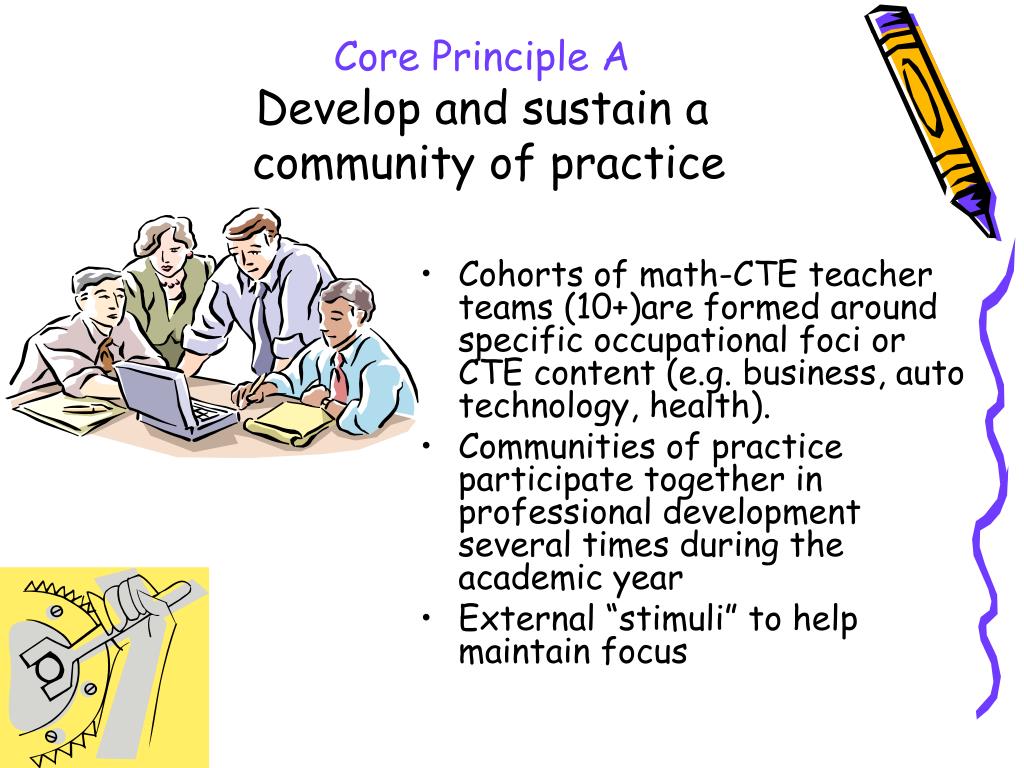 Core Principle A
Develop and sustain a community of practice

• Cohorts of math-CTE teacher teams (10+)are formed around specific occupational foci or CTE content (e.g. business, auto technology, health).
• Communities of practice participate together in professional development several times during the academic year
• External “stimuli” to help maintain focus